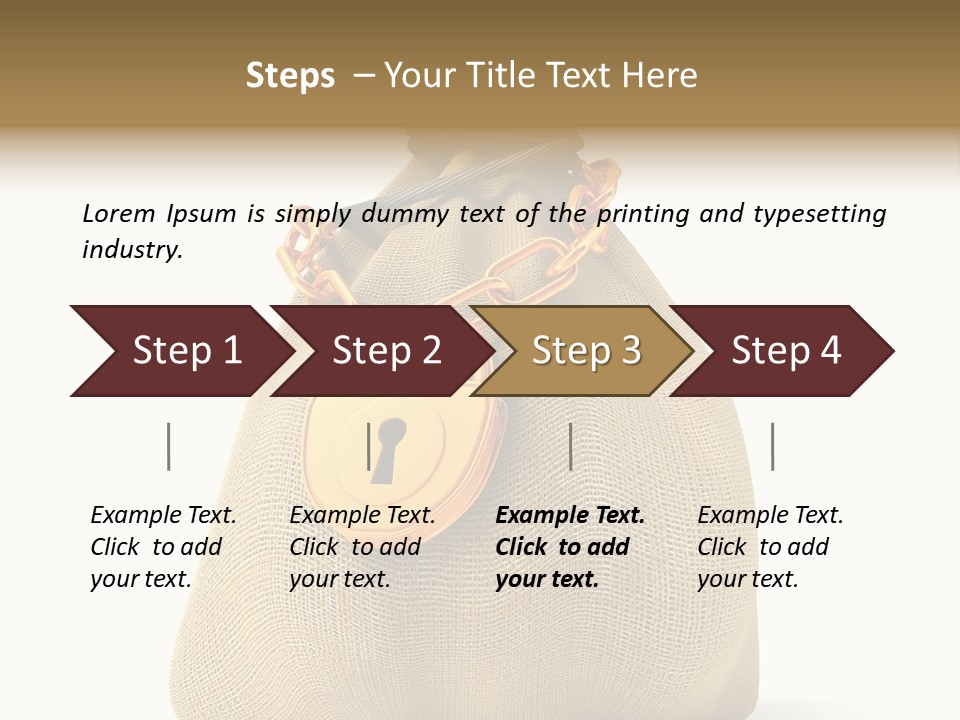 Steps – Your Title Text Here

Lorem Ipsum is simply dummy text of the printing and typesetting industry.

Step 1

Step 2

Step 3

Step 4

Example Text. Click to add your text.

Example Text. Click to add your text.

Example Text. Click to add your text.

Example Text. Click to add your text.